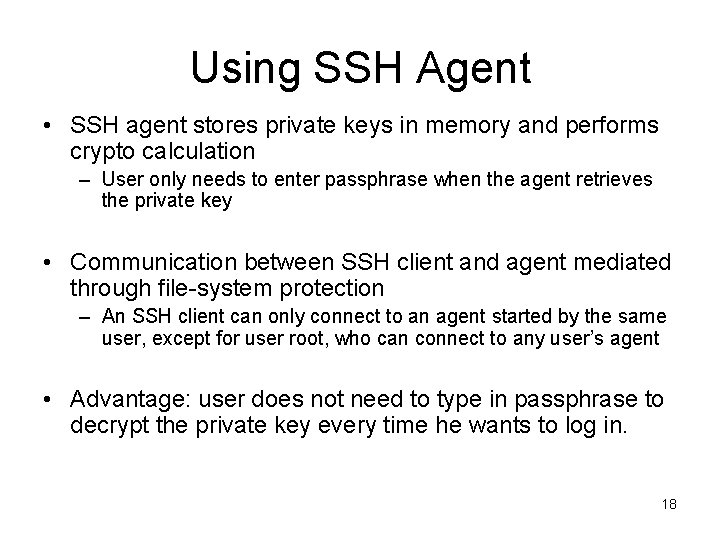 Using SSH Agent

• SSH agent stores private keys in memory and performs crypto calculation
– User only needs to enter passphrase when the agent retrieves the private key

• Communication between SSH client and agent mediated through file-system protection
– An SSH client can only connect to an agent started by the same user, except for user root, who can connect to any user's agent

• Advantage: user does not need to type in passphrase to decrypt the private key every time he wants to log in.

18